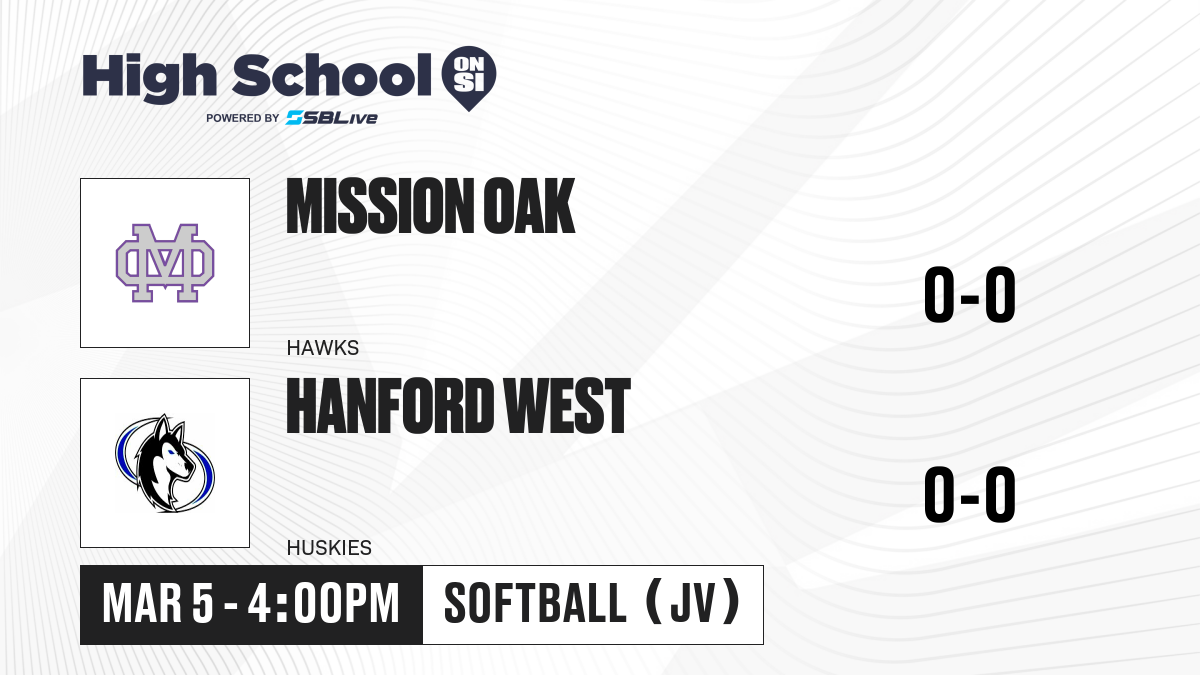 High School ON SI
POWERED BY SBLive

MISSION OAK
HAWKS
0-0

HANFORD WEST
HUSKIES
0-0

MAR 5 - 4:00PM
SOFTBALL (JV)